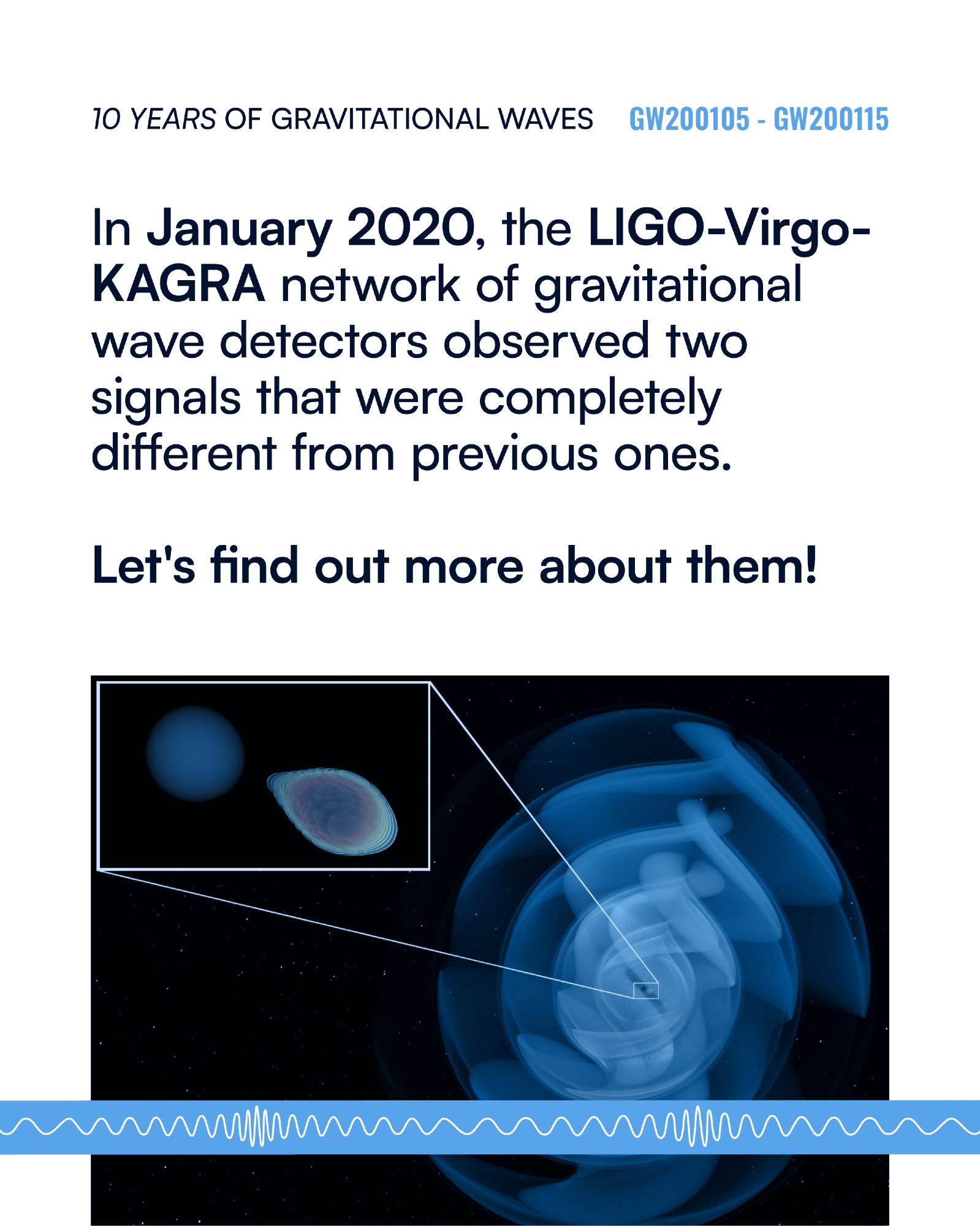 10 YEARS OF GRAVITATIONAL WAVES GW200105 - GW200115

In January 2020, the LIGO-Virgo-KAGRA network of gravitational wave detectors observed two signals that were completely different from previous ones.

Let's find out more about them!